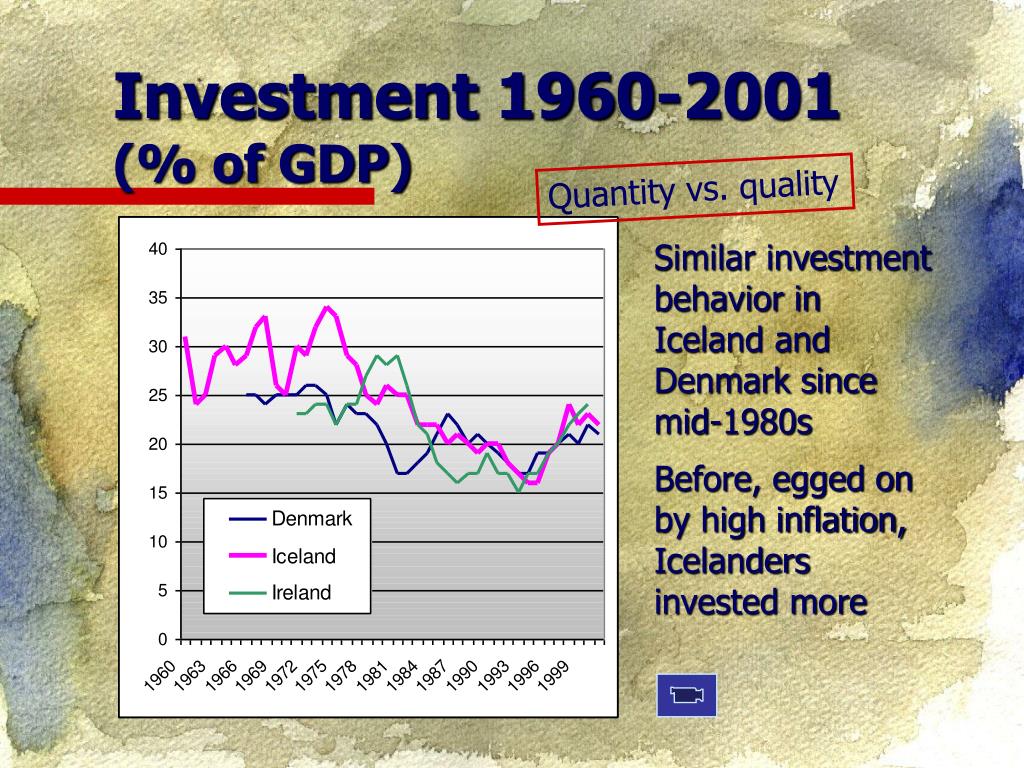 Investment 1960-2001
(% of GDP)

Quantity vs. quality

40
35
30
25
20
15
10
5
0

Denmark
Iceland
Ireland

1960 1963 1966 1969 1972 1975 1978 1981 1984 1987 1990 1993 1996 1999

Similar investment behavior in Iceland and Denmark since mid-1980s

Before, egged on by high inflation, Icelanders invested more